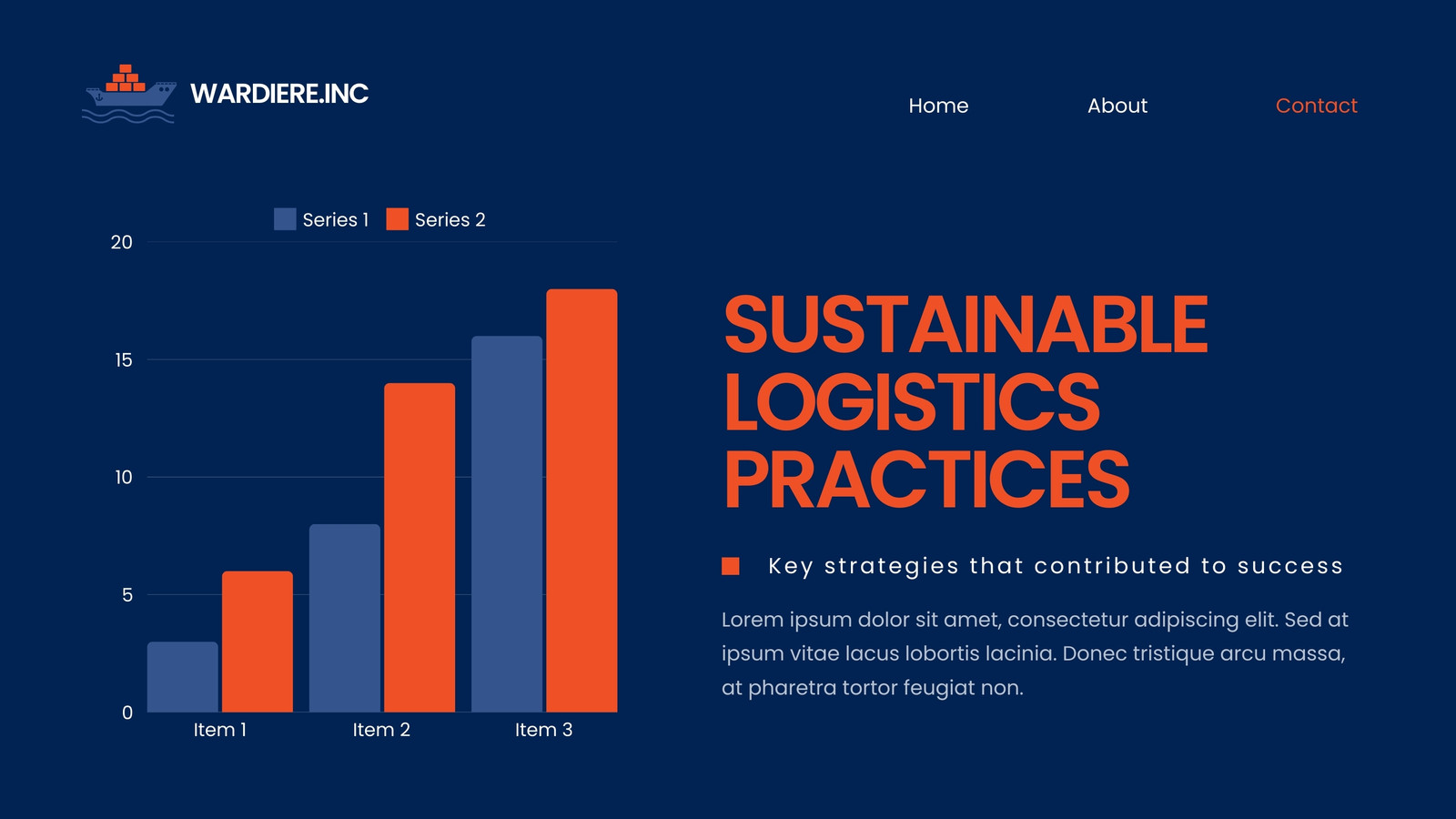 WARDIERE.INC

Home About Contact

Series 1 Series 2

20
15
10
5
0

Item 1 Item 2 Item 3

SUSTAINABLE LOGISTICS PRACTICES

Key strategies that contributed to success

Lorem ipsum dolor sit amet, consectetur adipiscing elit. Sed at ipsum vitae lacus lobortis lacinia. Donec tristique arcu massa, at pharetra tortor feugiat non.